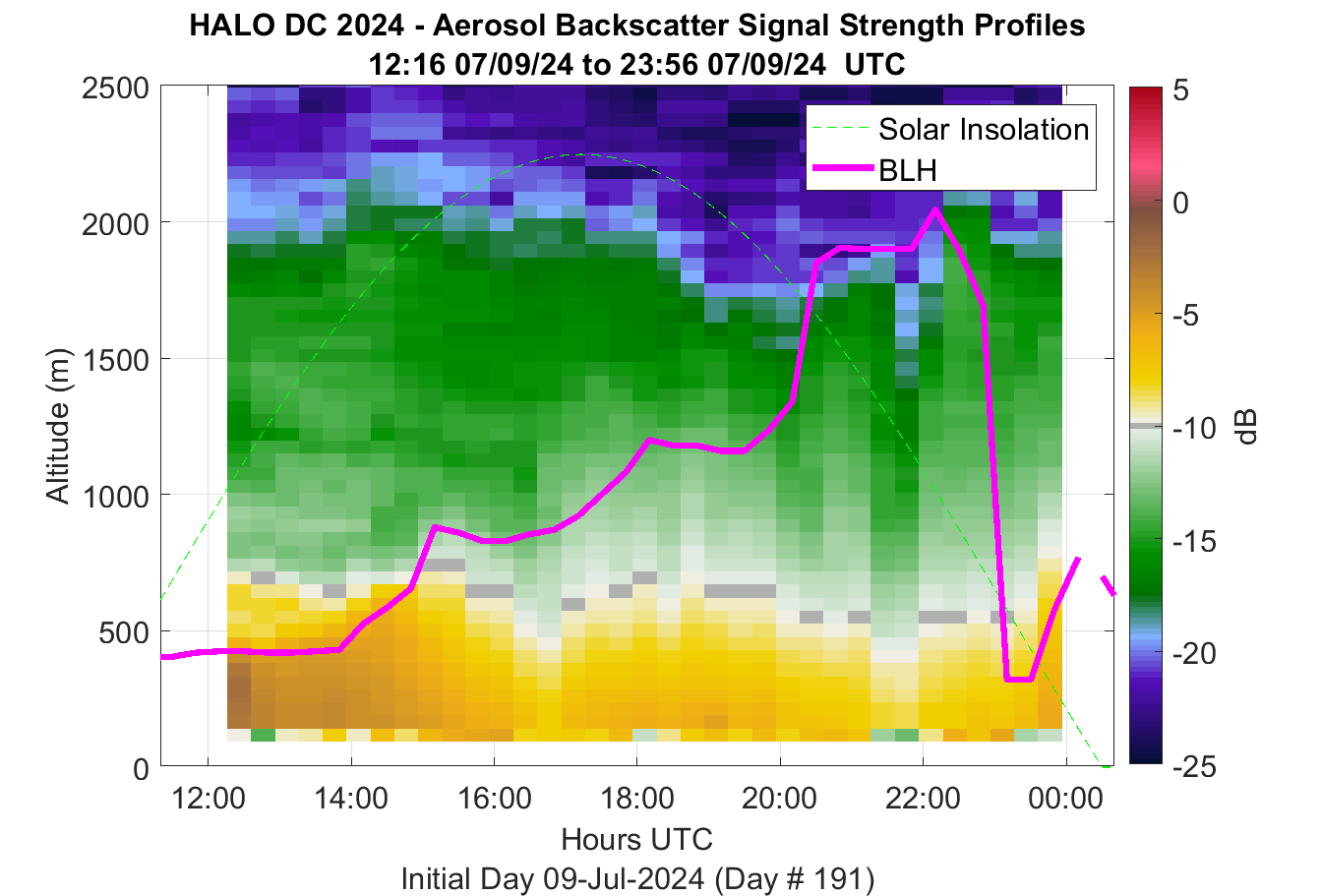 HALO DC 2024 - Aerosol Backscatter Signal Strength Profiles
12:16 07/09/24 to 23:56 07/09/24 UTC

Solar Insolation
BLH

Altitude (m)
2500
2000
1500
1000
500
0

12:00
14:00
16:00
18:00
20:00
22:00
00:00

Hours UTC
Initial Day 09-Jul-2024 (Day # 191)

5
0
-5
-10
-15
-20
-25
dB